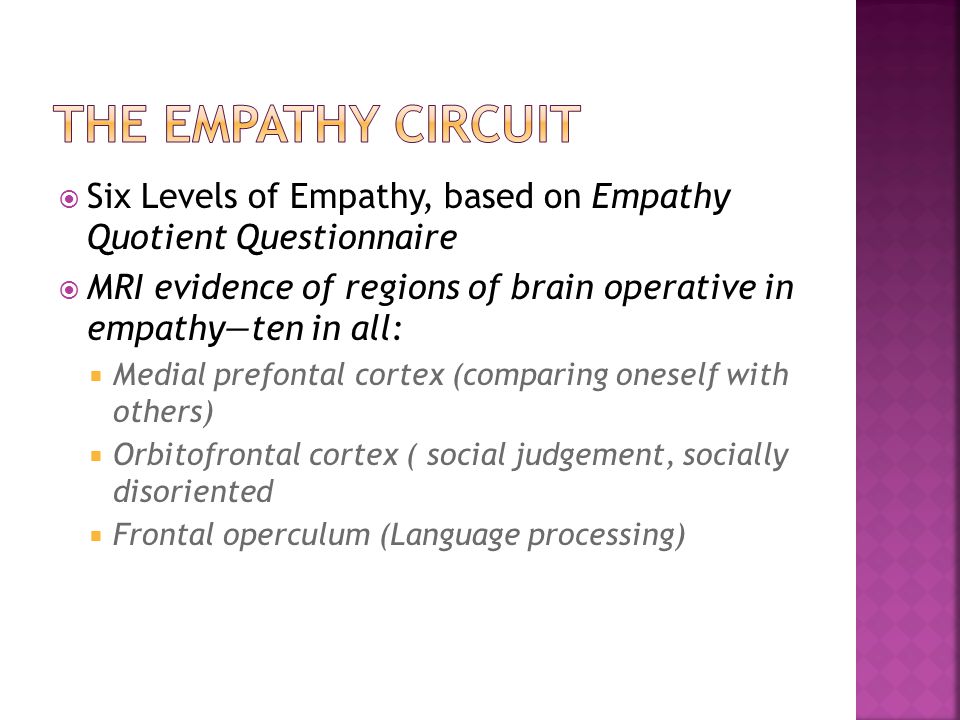 THE EMPATHY CIRCUIT

Six Levels of Empathy, based on Empathy Quotient Questionnaire

MRI evidence of regions of brain operative in empathy—ten in all:

Medial prefontal cortex (comparing oneself with others)

Orbitofrontal cortex ( social judgement, socially disoriented

Frontal operculum (Language processing)